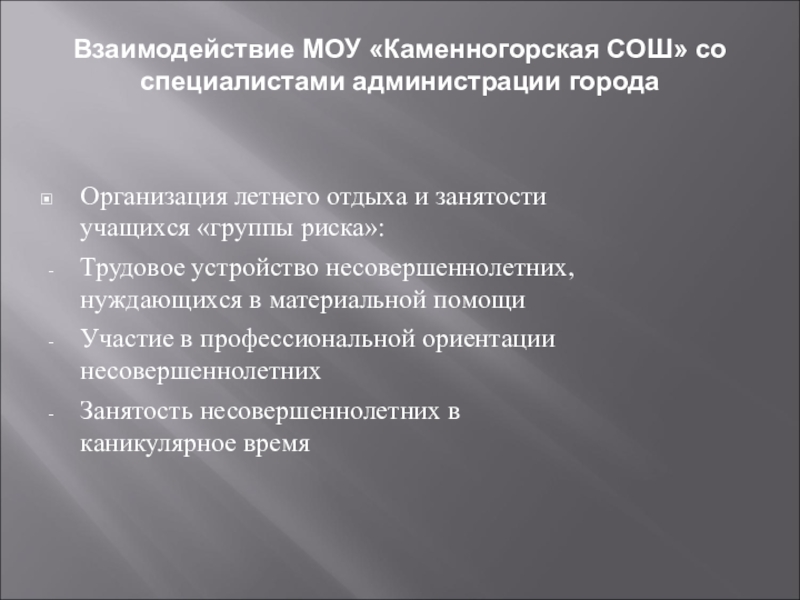 Взаимодействие МОУ «Каменногорская СОШ» со специалистами администрации города

Организация летнего отдыха и занятости учащихся «группы риска»:

- Трудовое устройство несовершеннолетних, нуждающихся в материальной помощи

- Участие в профессиональной ориентации несовершеннолетних

- Занятость несовершеннолетних в каникулярное время